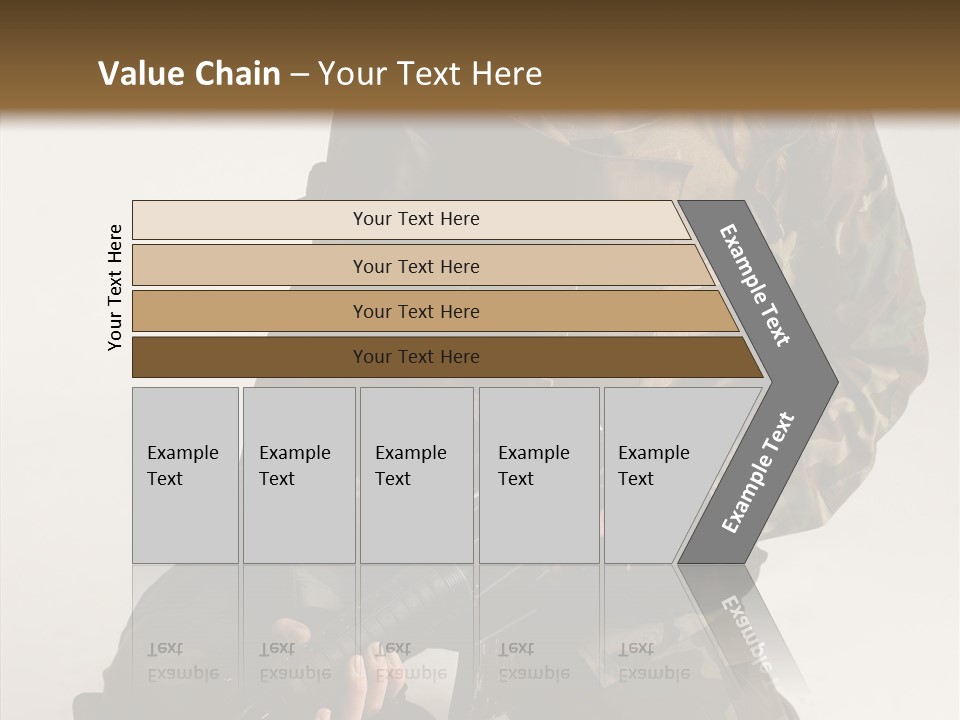 Value Chain – Your Text Here

Your Text Here

Your Text Here

Your Text Here

Your Text Here

Your Text Here

Example Text

Example Text

Example Text

Example Text

Example Text

Example Text

Example Text